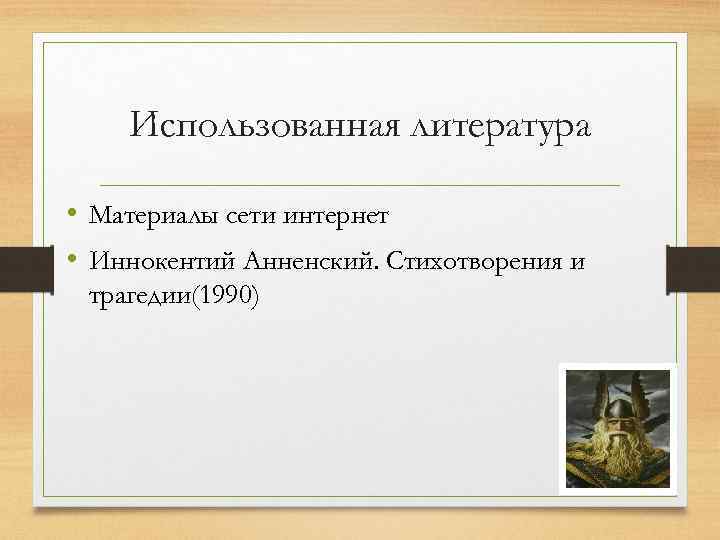 Использованная литература

• Материалы сети интернет
• Иннокентий Анненский. Стихотворения и трагедии(1990)